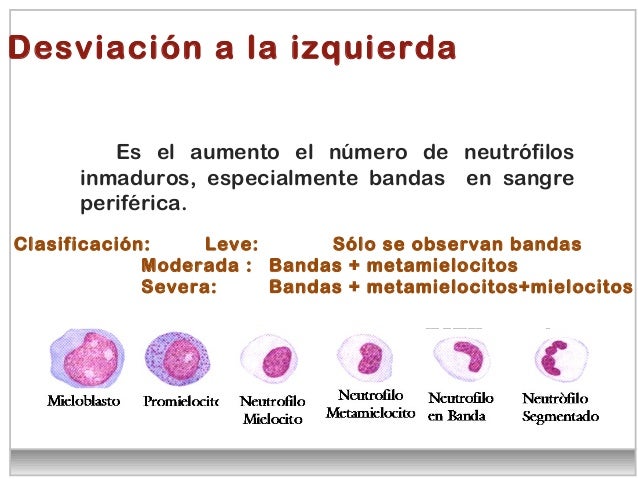 Desviación a la izquierda

Es el aumento el número de neutrófilos inmaduros, especialmente bandas en sangre periférica.

Clasificación: Leve: Sólo se observan bandas
Moderada : Bandas + metamielocitos
Severa: Bandas + metamielocitos+mielocitos

Mieloblasto
Promielocito
Neutrofilo Mielocito
Neutrofilo Metamielocito
Neutrofilo en Banda
Neutròfilo Segmentado